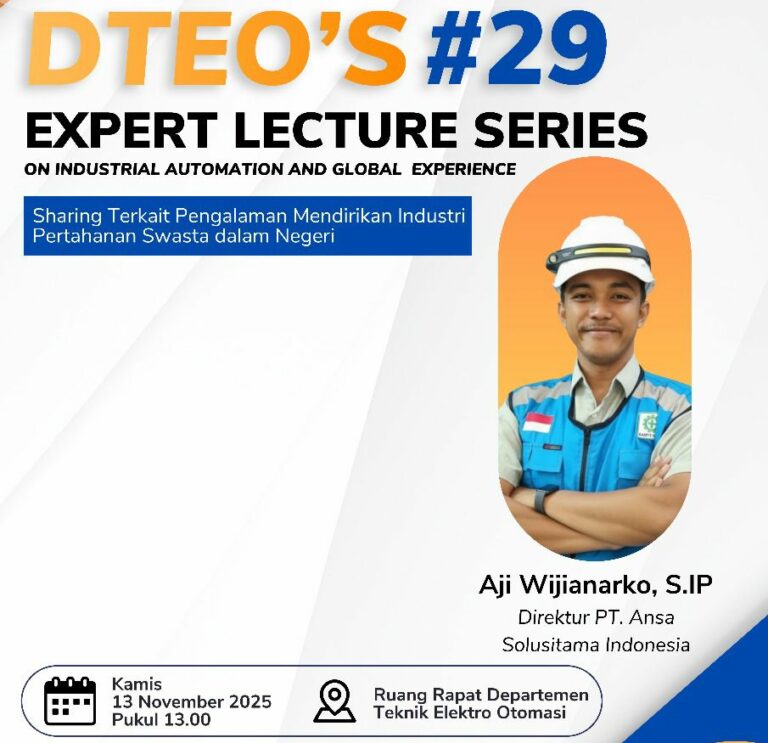 DTEO'S #29
EXPERT LECTURE SERIES
ON INDUSTRIAL AUTOMATION AND GLOBAL EXPERIENCE

Sharing Terkait Pengalaman Mendirikan Industri Pertahanan Swasta dalam Negeri

Aji Wijianarko, S.IP
Direktur PT. Ansa Solusitama Indonesia

Kamis
13 November 2025
Pukul 13.00

Ruang Rapat Departemen Teknik Elektro Otomasi